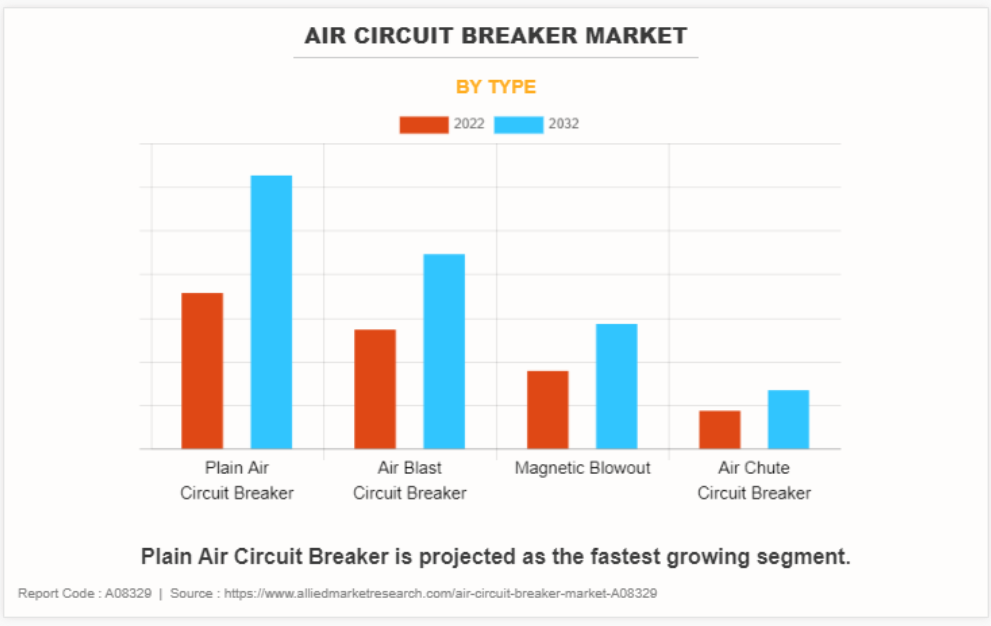 AIR CIRCUIT BREAKER MARKET

BY TYPE

2022 2032

Plain Air Circuit Breaker

Air Blast Circuit Breaker

Magnetic Blowout

Air Chute Circuit Breaker

Plain Air Circuit Breaker is projected as the fastest growing segment.

Report Code : A08329 | Source : https://www.alliedmarketresearch.com/air-circuit-breaker-market-A08329